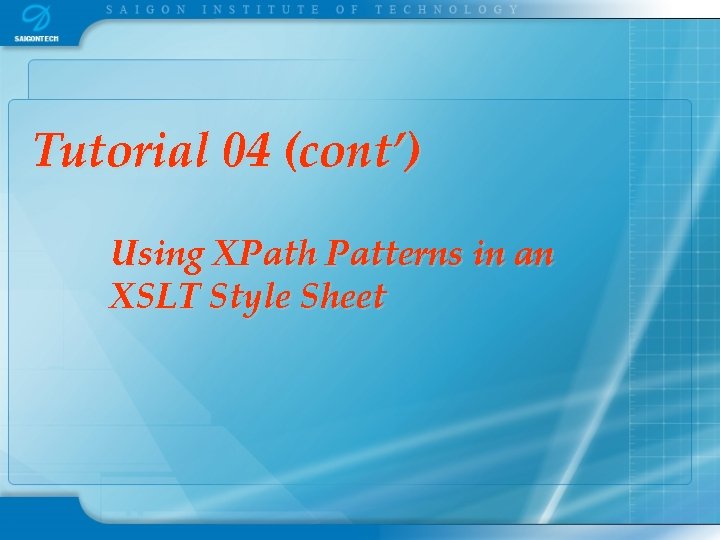 SAIGONTECH

SAIGON INSTITUTE OF TECHNOLOGY

Tutorial 04 (cont')

Using XPath Patterns in an XSLT Style Sheet